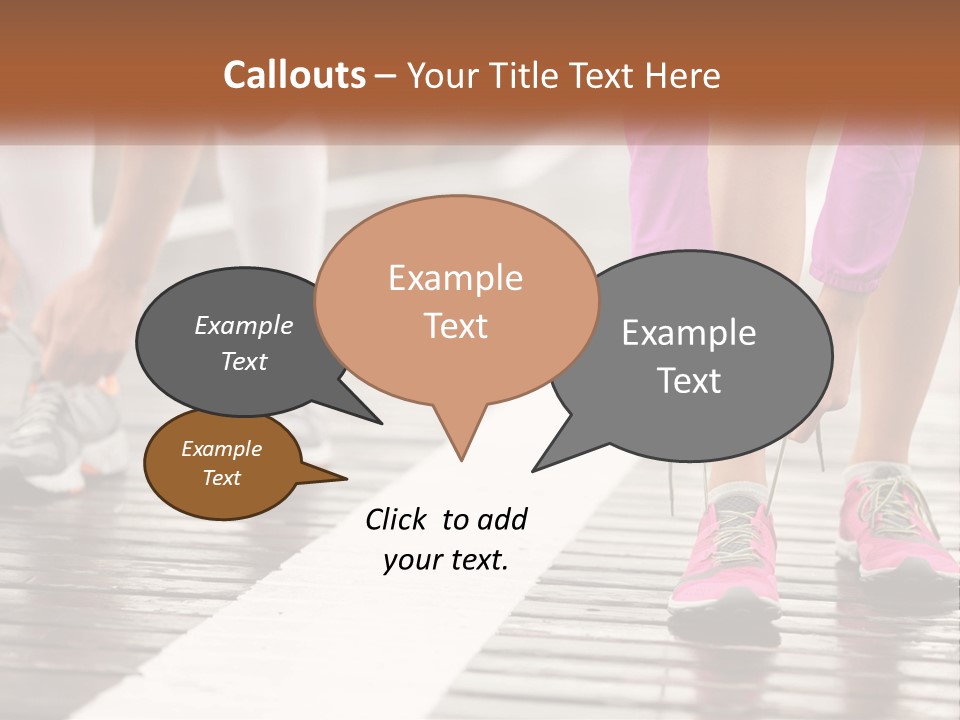 Callouts – Your Title Text Here

Example Text

Example Text

Example Text

Example Text

Click to add your text.